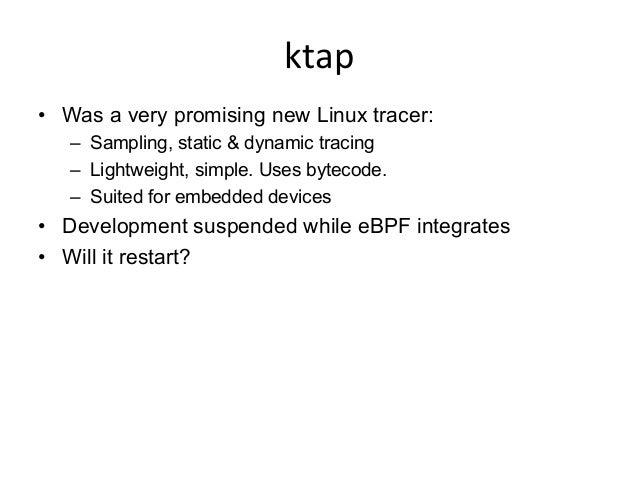 ktap

• Was a very promising new Linux tracer:
  – Sampling, static & dynamic tracing
  – Lightweight, simple. Uses bytecode.
  – Suited for embedded devices
• Development suspended while eBPF integrates
• Will it restart?